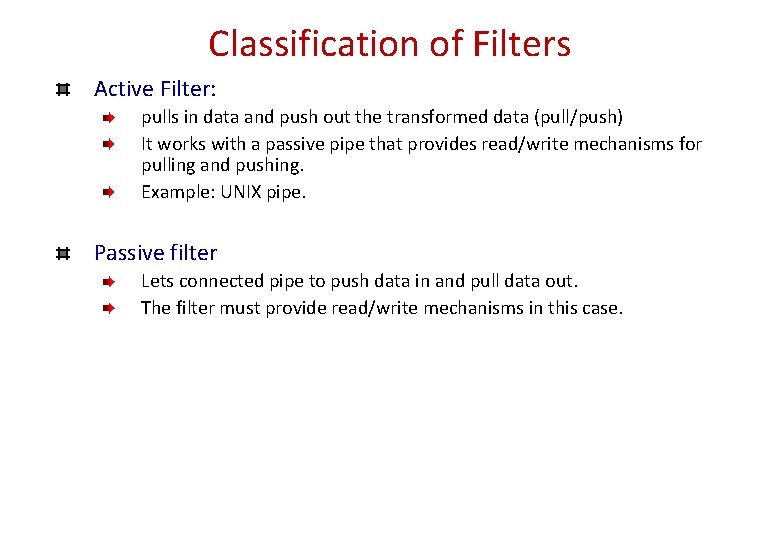 Classification of Filters

Active Filter:

pulls in data and push out the transformed data (pull/push)

It works with a passive pipe that provides read/write mechanisms for pulling and pushing.

Example: UNIX pipe.

Passive filter

Lets connected pipe to push data in and pull data out.

The filter must provide read/write mechanisms in this case.